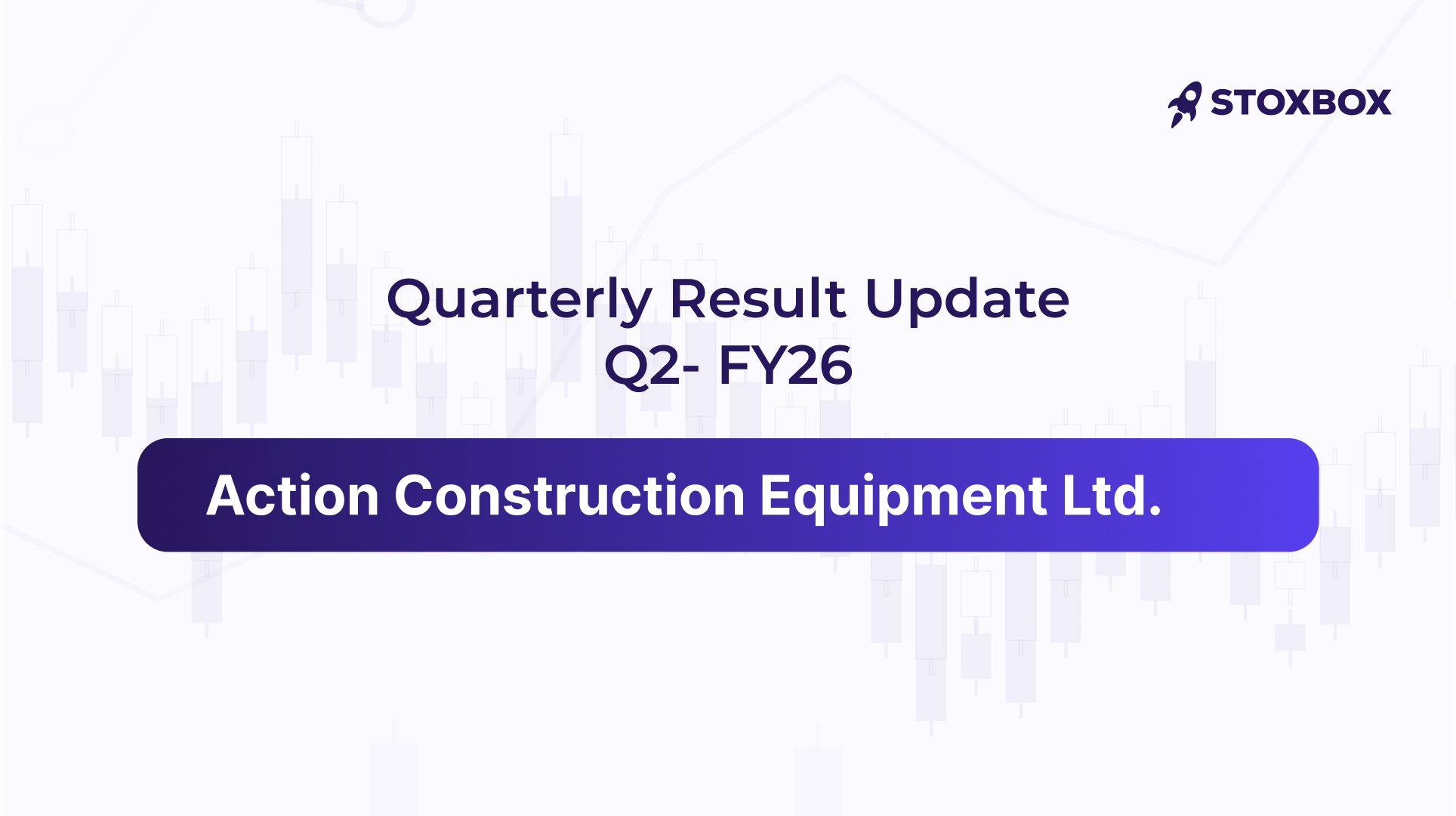 STOXBOX

Quarterly Result Update
Q2- FY26

Action Construction Equipment Ltd.